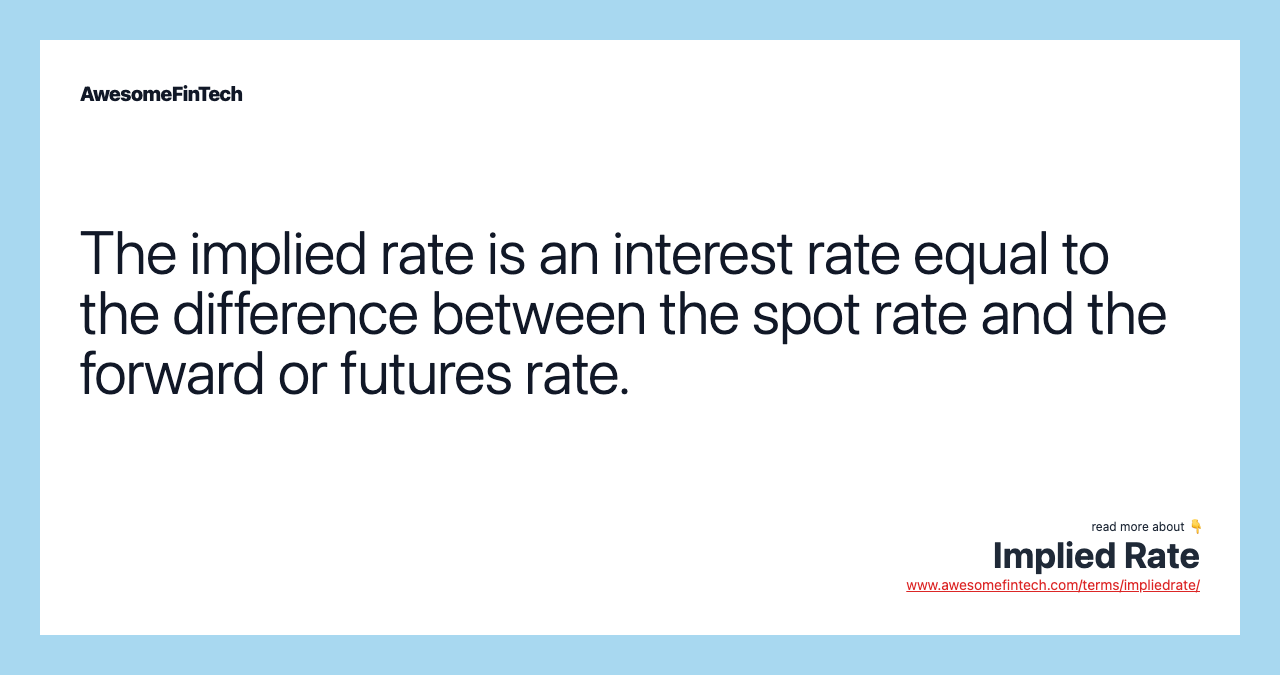 AwesomeFinTech

The implied rate is an interest rate equal to the difference between the spot rate and the forward or futures rate.

read more about 👇
Implied Rate
www.awesomefintech.com/terms/impliedrate/